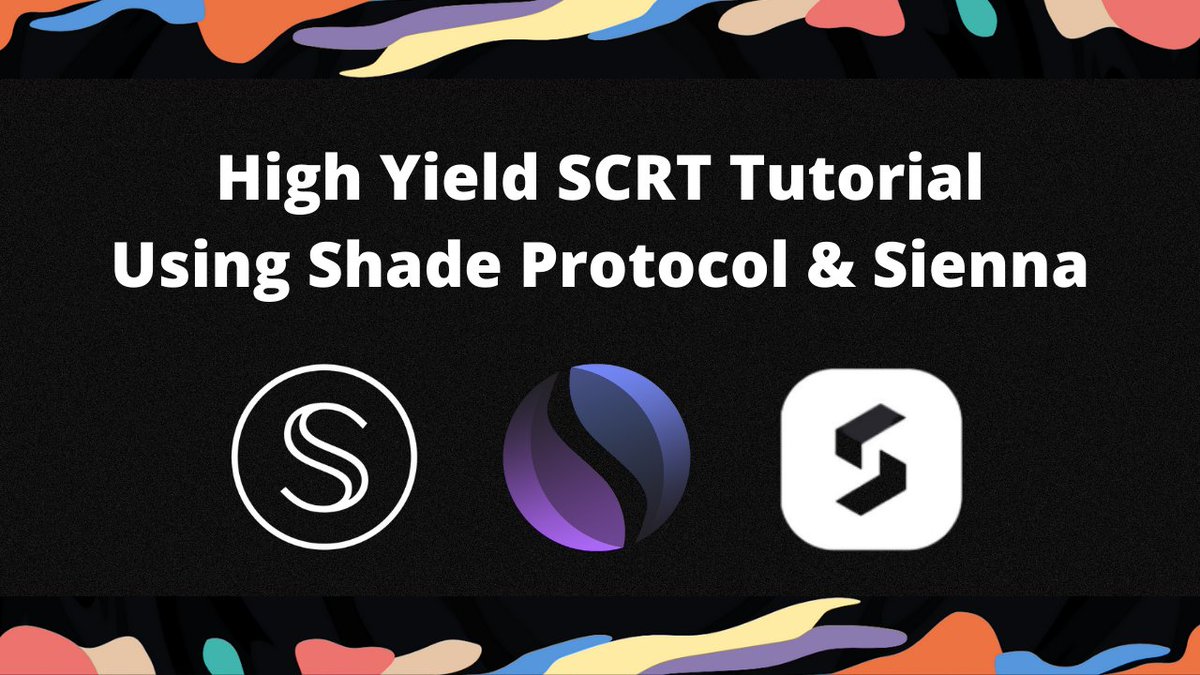 High Yield SCRT Tutorial
Using Shade Protocol & Sienna